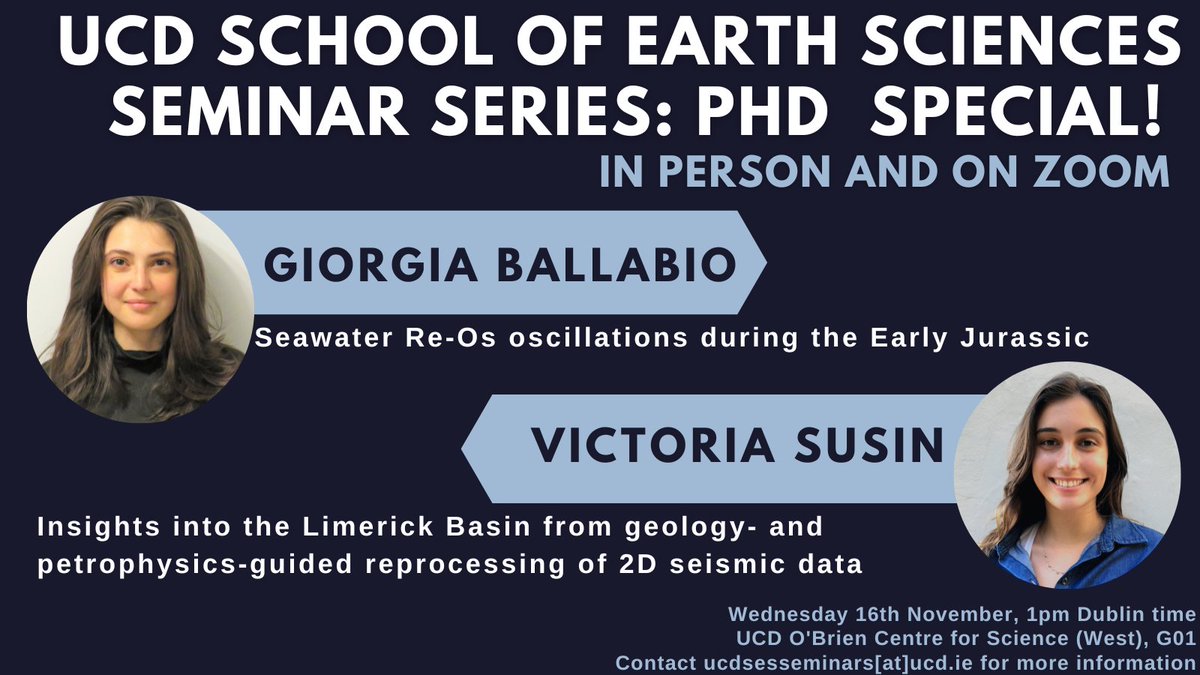 UCD SCHOOL OF EARTH SCIENCES SEMINAR SERIES: PHD SPECIAL!

IN PERSON AND ON ZOOM

GIORGIA BALLABIO

Seawater Re-Os oscillations during the Early Jurassic

VICTORIA SUSIN

Insights into the Limerick Basin from geology- and petrophysics-guided reprocessing of 2D seismic data

Wednesday 16th November, 1pm Dublin time
UCD O'Brien Centre for Science (West), G01
Contact ucdsesseminars[at]ucd.ie for more information